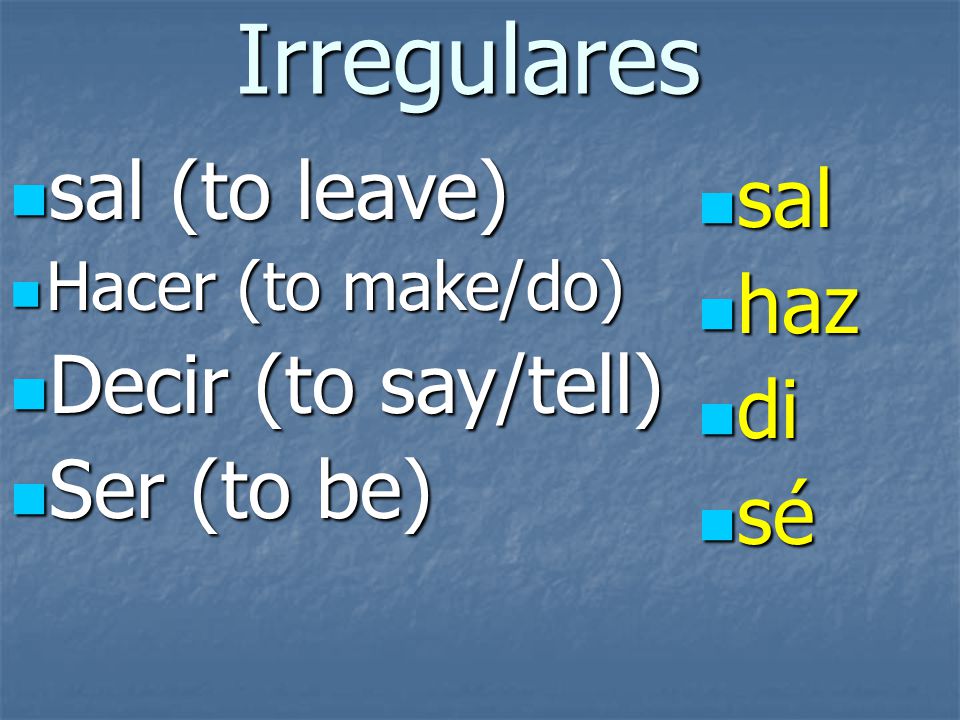 Irregulares

sal (to leave)
Hacer (to make/do)
Decir (to say/tell)
Ser (to be)

sal
haz
di
sé